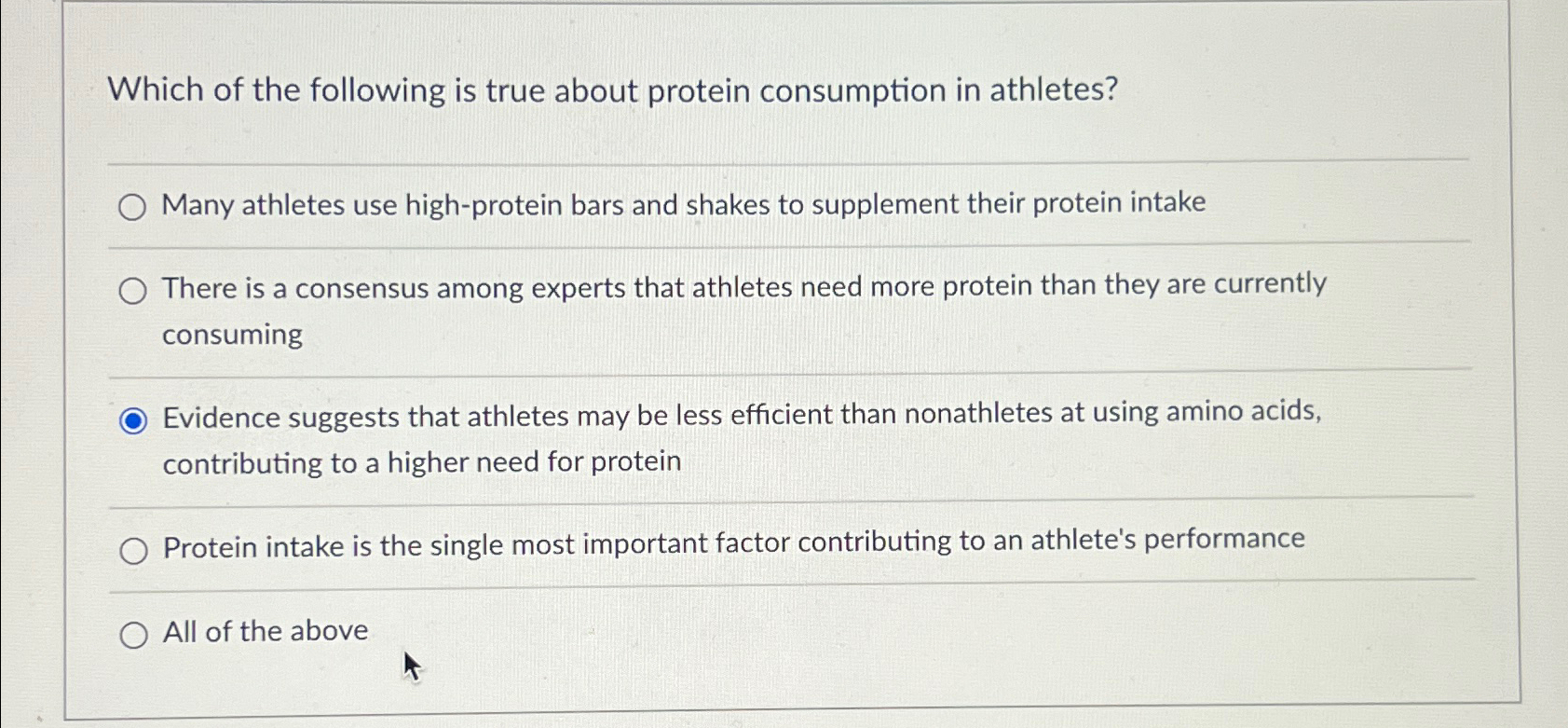 Which of the following is true about protein consumption in athletes?

Many athletes use high-protein bars and shakes to supplement their protein intake

There is a consensus among experts that athletes need more protein than they are currently consuming

Evidence suggests that athletes may be less efficient than nonathletes at using amino acids, contributing to a higher need for protein

Protein intake is the single most important factor contributing to an athlete's performance

All of the above